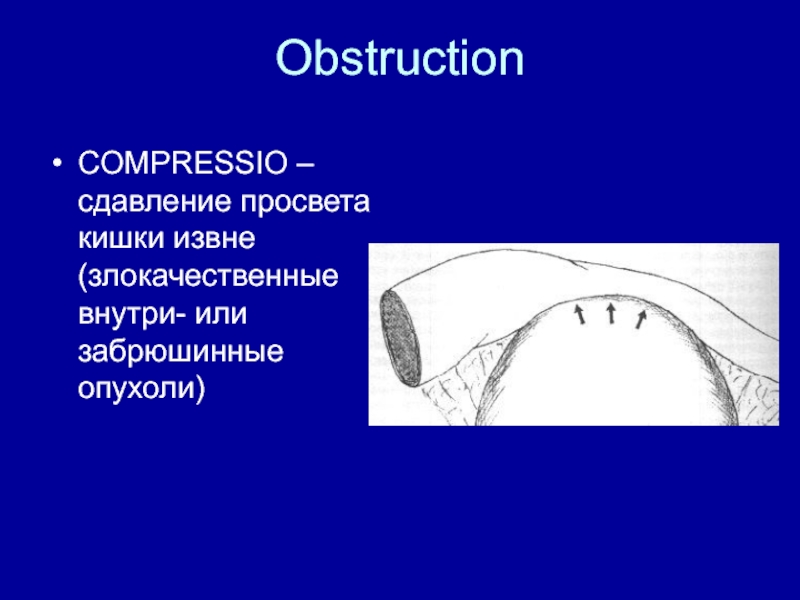 Obstruction

• COMPRESSIO – сдавление просвета кишки извне (злокачественные внутри- или забрюшинные опухоли)